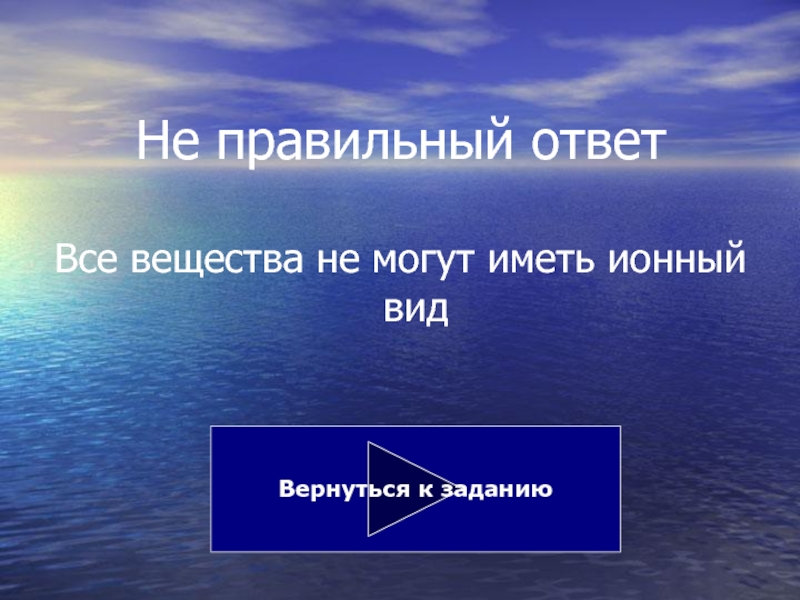 Не правильный ответ

Все вещества не могут иметь ионный вид

Вернуться к заданию